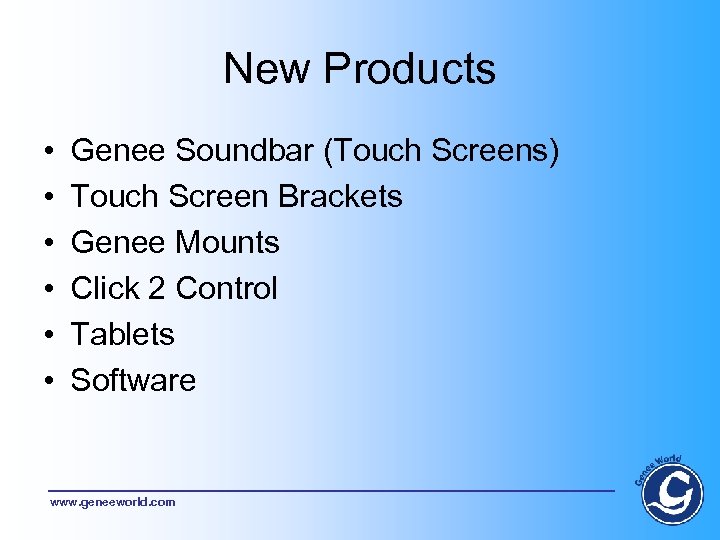 New Products

• Genee Soundbar (Touch Screens)
• Touch Screen Brackets
• Genee Mounts
• Click 2 Control
• Tablets
• Software

www.geneeworld.com

Genee World
G